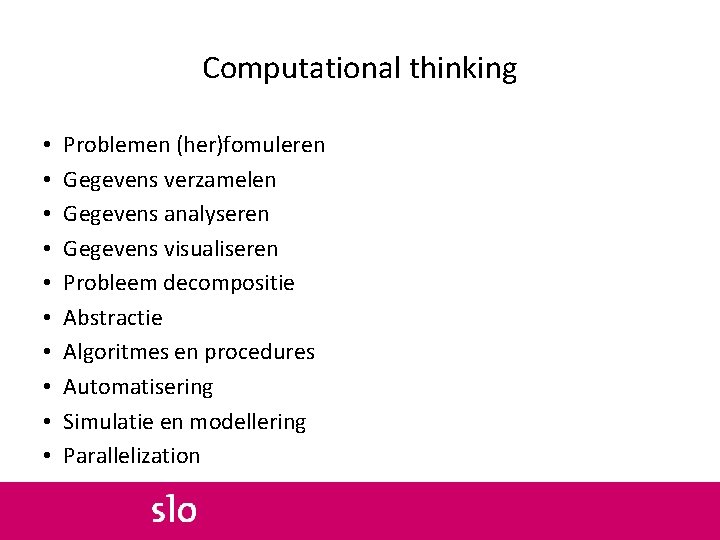 Computational thinking

• Problemen (her)fomuleren
• Gegevens verzamelen
• Gegevens analyseren
• Gegevens visualiseren
• Probleem decompositie
• Abstractie
• Algoritmes en procedures
• Automatisering
• Simulatie en modellering
• Parallelization

slo